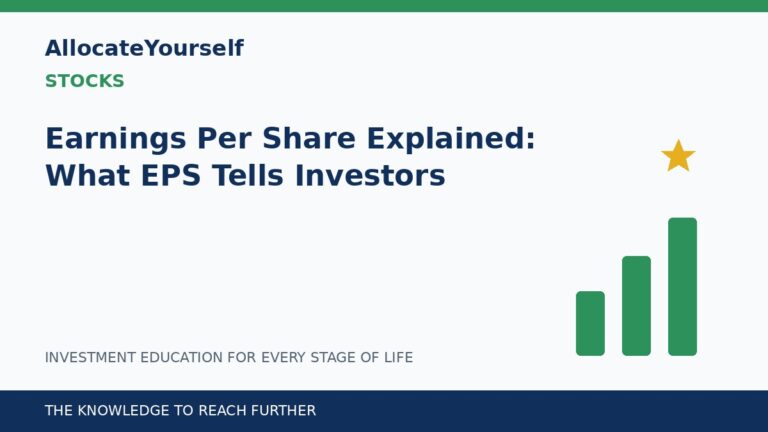 AllocateYourself

STOCKS

Earnings Per Share Explained: What EPS Tells Investors

INVESTMENT EDUCATION FOR EVERY STAGE OF LIFE

THE KNOWLEDGE TO REACH FURTHER